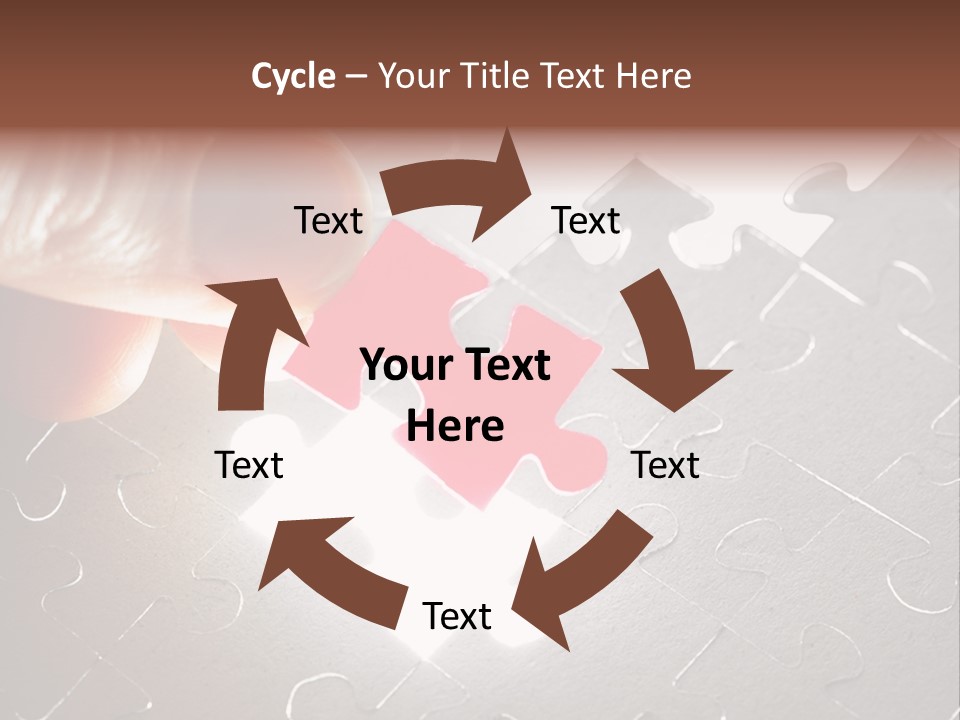 Cycle – Your Title Text Here

Text

Text

Your Text Here

Text

Text

Text